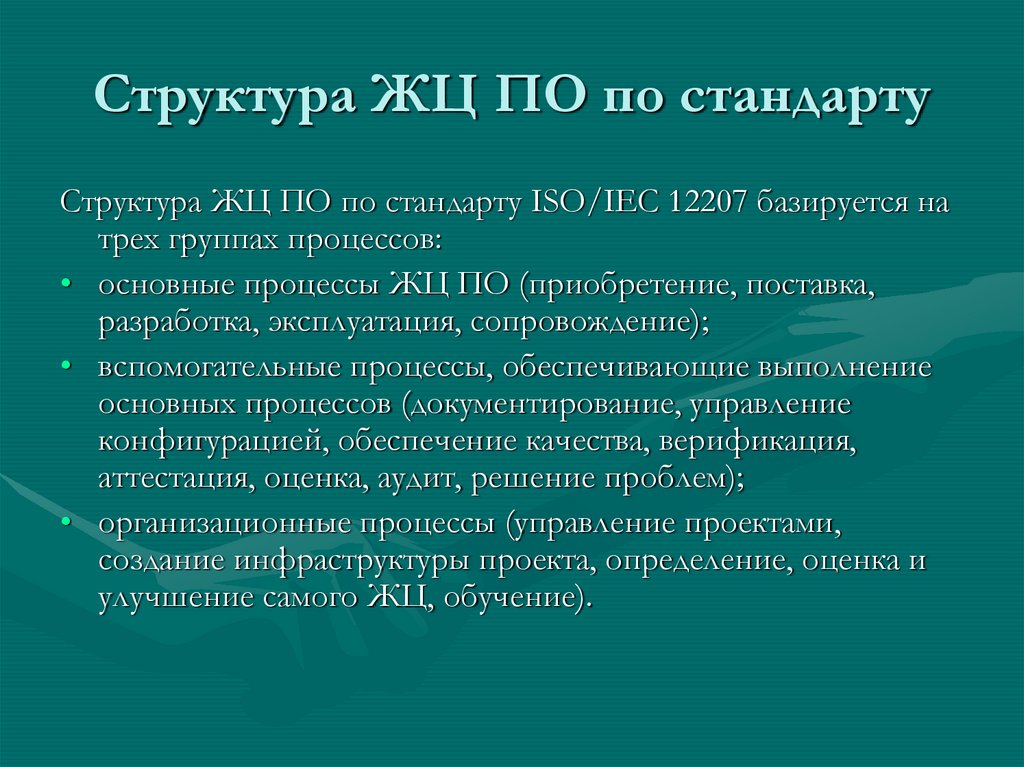 Структура ЖЦ ПО по стандарту

Структура ЖЦ ПО по стандарту ISO/IEC 12207 базируется на трех группах процессов:

• основные процессы ЖЦ ПО (приобретение, поставка, разработка, эксплуатация, сопровождение);
• вспомогательные процессы, обеспечивающие выполнение основных процессов (документирование, управление конфигурацией, обеспечение качества, верификация, аттестация, оценка, аудит, решение проблем);
• организационные процессы (управление проектами, создание инфраструктуры проекта, определение, оценка и улучшение самого ЖЦ, обучение).